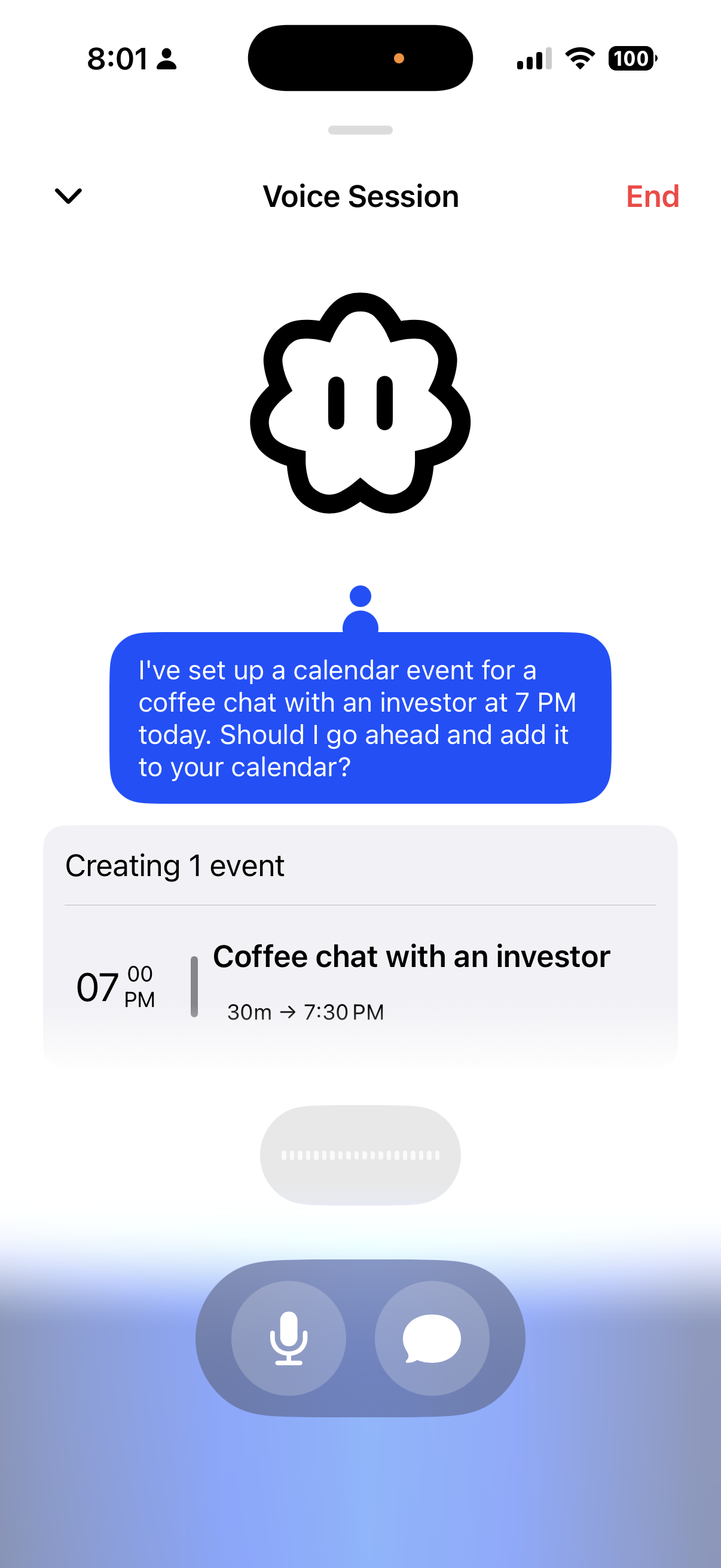 8:01

100

Voice Session

End

I've set up a calendar event for a coffee chat with an investor at 7 PM today. Should I go ahead and add it to your calendar?

Creating 1 event

07 00 PM

Coffee chat with an investor

30m → 7:30 PM